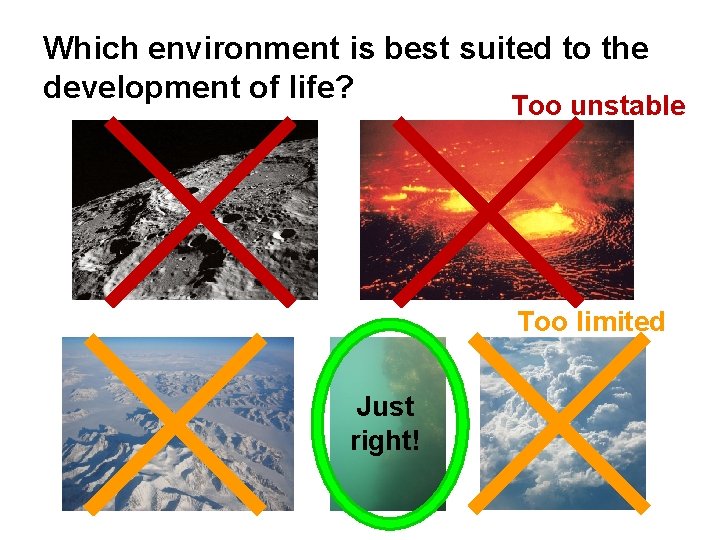 Which environment is best suited to the development of life?

Too unstable

Too limited

Just right!